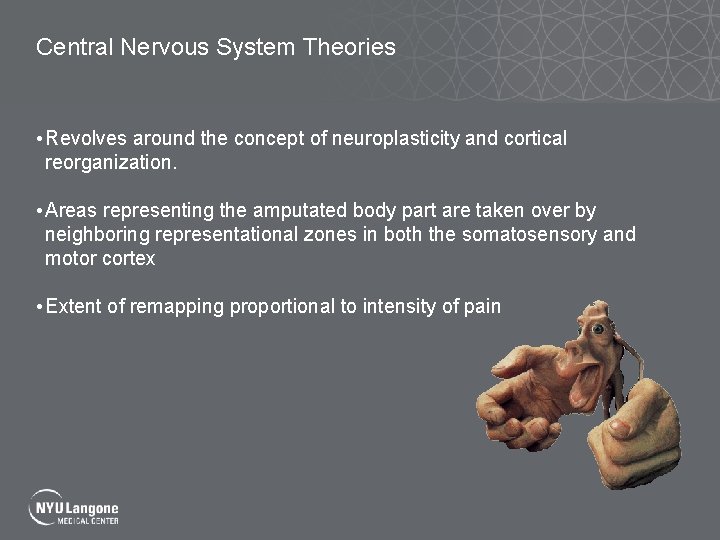 Central Nervous System Theories

• Revolves around the concept of neuroplasticity and cortical reorganization.

• Areas representing the amputated body part are taken over by neighboring representational zones in both the somatosensory and motor cortex

• Extent of remapping proportional to intensity of pain

NYU Langone
MEDICAL CENTER